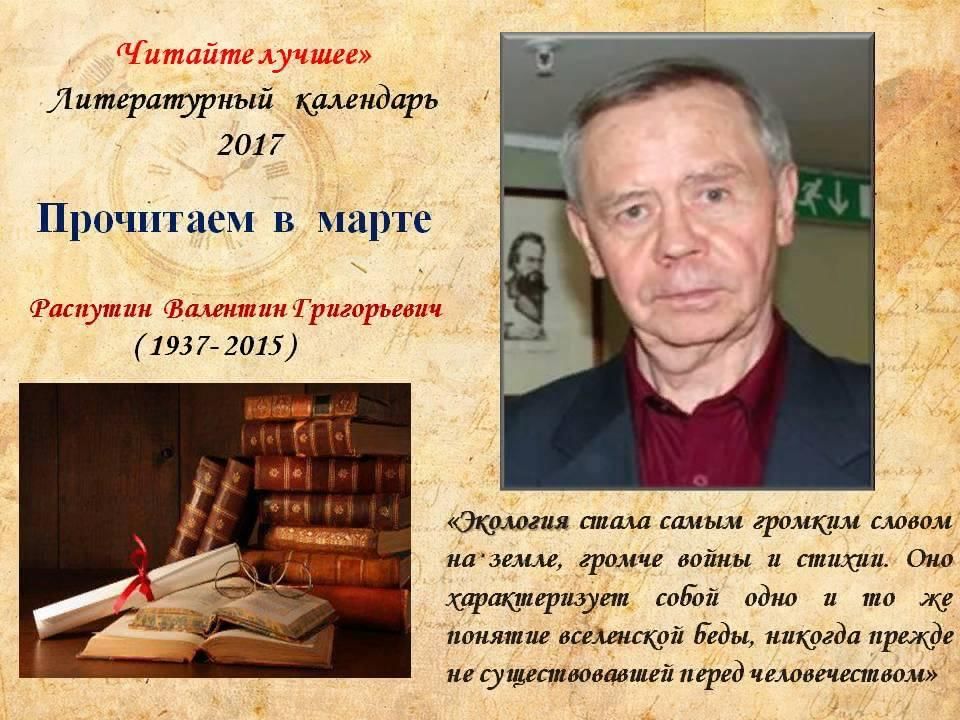 Читайте лучшее»
Литературный календарь
2017

Прочитаем в марте

Распутин Валентин Григорьевич
( 1937- 2015 )

«Экология стала самым громким словом на земле, громче войны и стихии. Оно характеризует собой одно и то же понятие вселенской беды, никогда прежде не существовавшей перед человечеством»